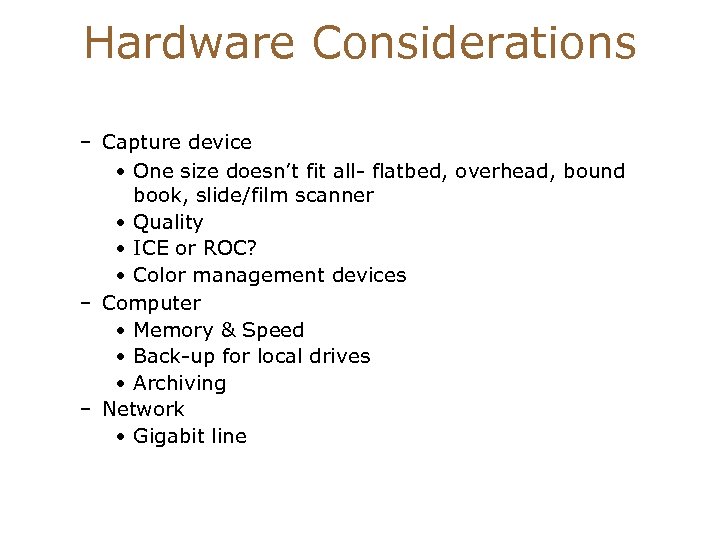 Hardware Considerations

– Capture device
• One size doesn’t fit all- flatbed, overhead, bound book, slide/film scanner
• Quality
• ICE or ROC?
• Color management devices
– Computer
• Memory & Speed
• Back-up for local drives
• Archiving
– Network
• Gigabit line